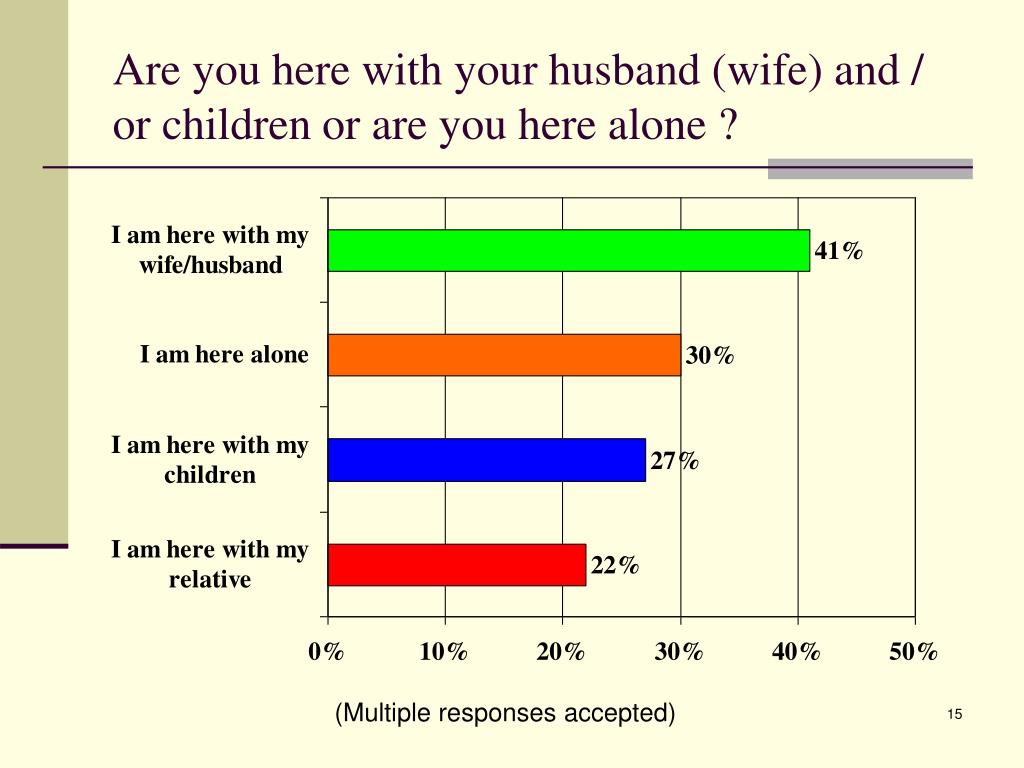 Are you here with your husband (wife) and / or children or are you here alone ?

I am here with my wife/husband
41%

I am here alone
30%

I am here with my children
27%

I am here with my relative
22%

0%
10%
20%
30%
40%
50%

(Multiple responses accepted)

15